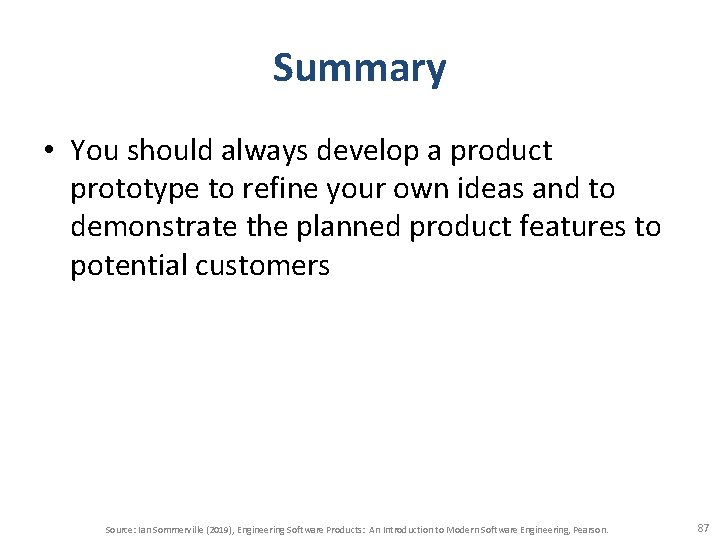 Summary

• You should always develop a product prototype to refine your own ideas and to demonstrate the planned product features to potential customers

Source: Ian Sommerville (2019), Engineering Software Products: An Introduction to Modern Software Engineering, Pearson.

87